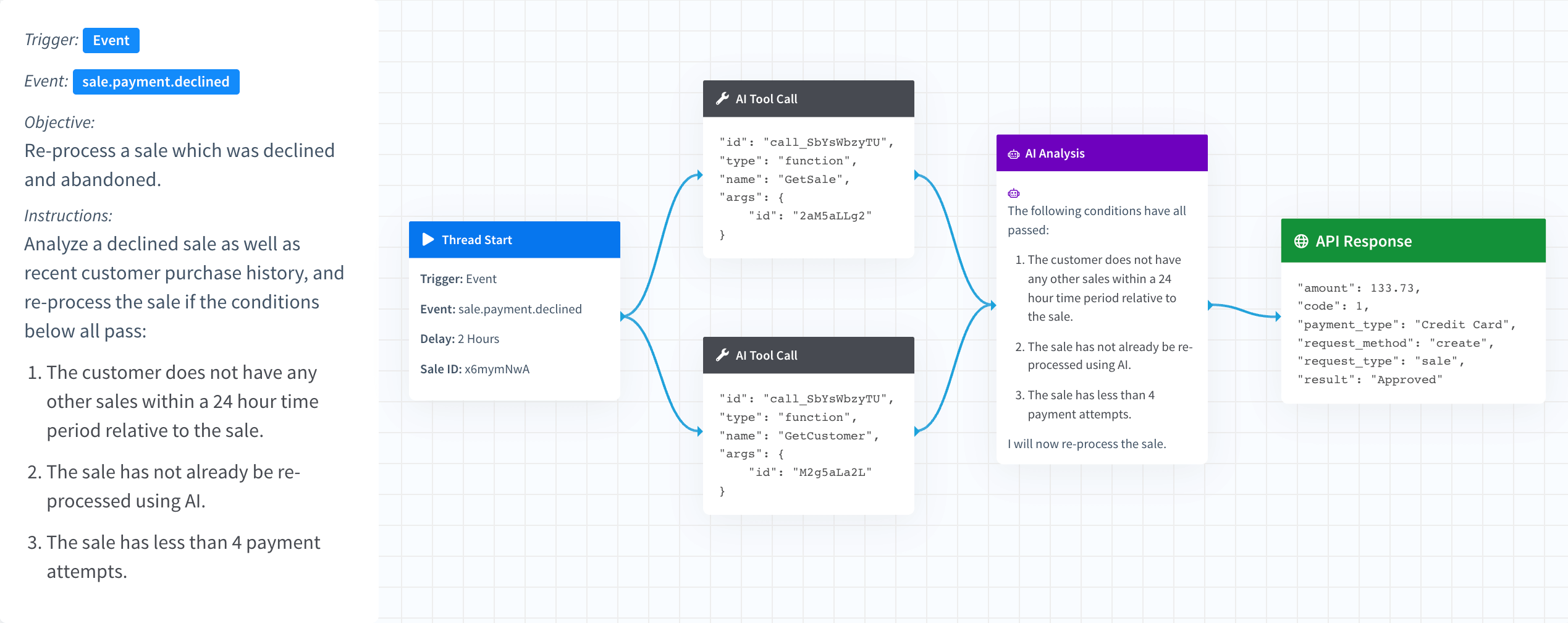 Trigger: Event

Event: sale.payment.declined

Objective:
Re-process a sale which was declined and abandoned.

Instructions:
Analyze a declined sale as well as recent customer purchase history, and re-process the sale if the conditions below all pass:

1. The customer does not have any other sales within a 24 hour time period relative to the sale.
2. The sale has not already be re-processed using AI.
3. The sale has less than 4 payment attempts.

Thread Start

Trigger: Event
Event: sale.payment.declined
Delay: 2 Hours
Sale ID: x6mymNwA

AI Tool Call

"id": "call_SbYsWbzyTU",
"type": "function",
"name": "GetSale",
"args": {
    "id": "2aM5aLLg2"
}

AI Tool Call

"id": "call_SbYsWbzyTU",
"type": "function",
"name": "GetCustomer",
"args": {
    "id": "M2g5aLa2L"
}

AI Analysis

The following conditions have all passed:

1. The customer does not have any other sales within a 24 hour time period relative to the sale.
2. The sale has not already be re-processed using AI.
3. The sale has less than 4 payment attempts.

I will now re-process the sale.

API Response

"amount": 133.73,
"code": 1,
"payment_type": "Credit Card",
"request_method": "create",
"request_type": "sale",
"result": "Approved"